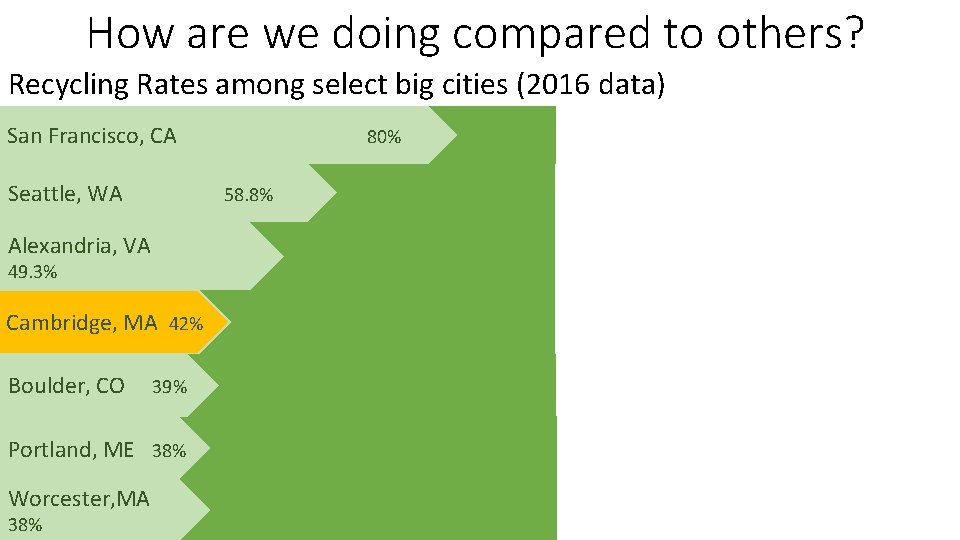 How are we doing compared to others?

Recycling Rates among select big cities (2016 data)

San Francisco, CA 80%

Seattle, WA 58.8%

Alexandria, VA 49.3%

Cambridge, MA 42%

Boulder, CO 39%

Portland, ME 38%

Worcester,MA 38%